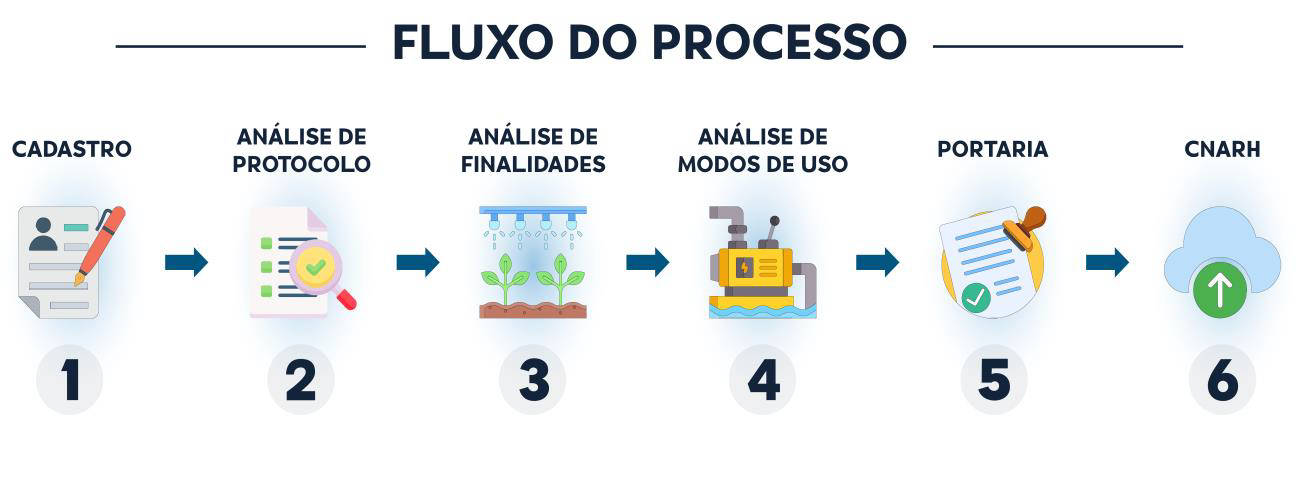 FLUXO DO PROCESSO

CADASTRO

1

ANÁLISE DE PROTOCOLO

2

ANÁLISE DE FINALIDADES

3

ANÁLISE DE MODOS DE USO

4

PORTARIA

5

CNARH

6